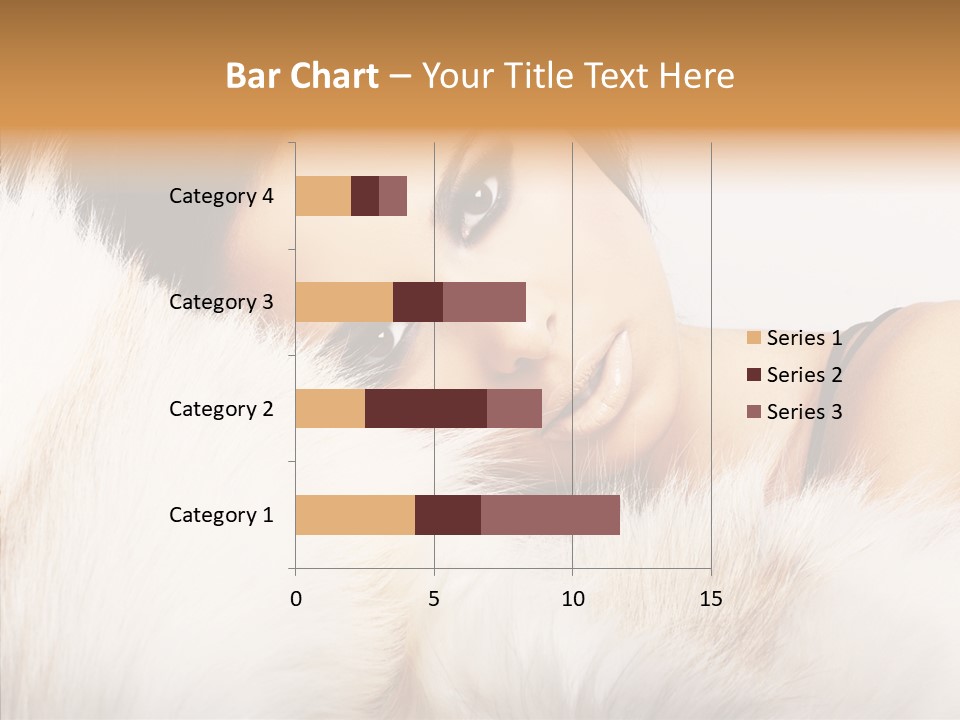 Bar Chart – Your Title Text Here

Category 4
Category 3
Category 2
Category 1

0 5 10 15

Series 1
Series 2
Series 3